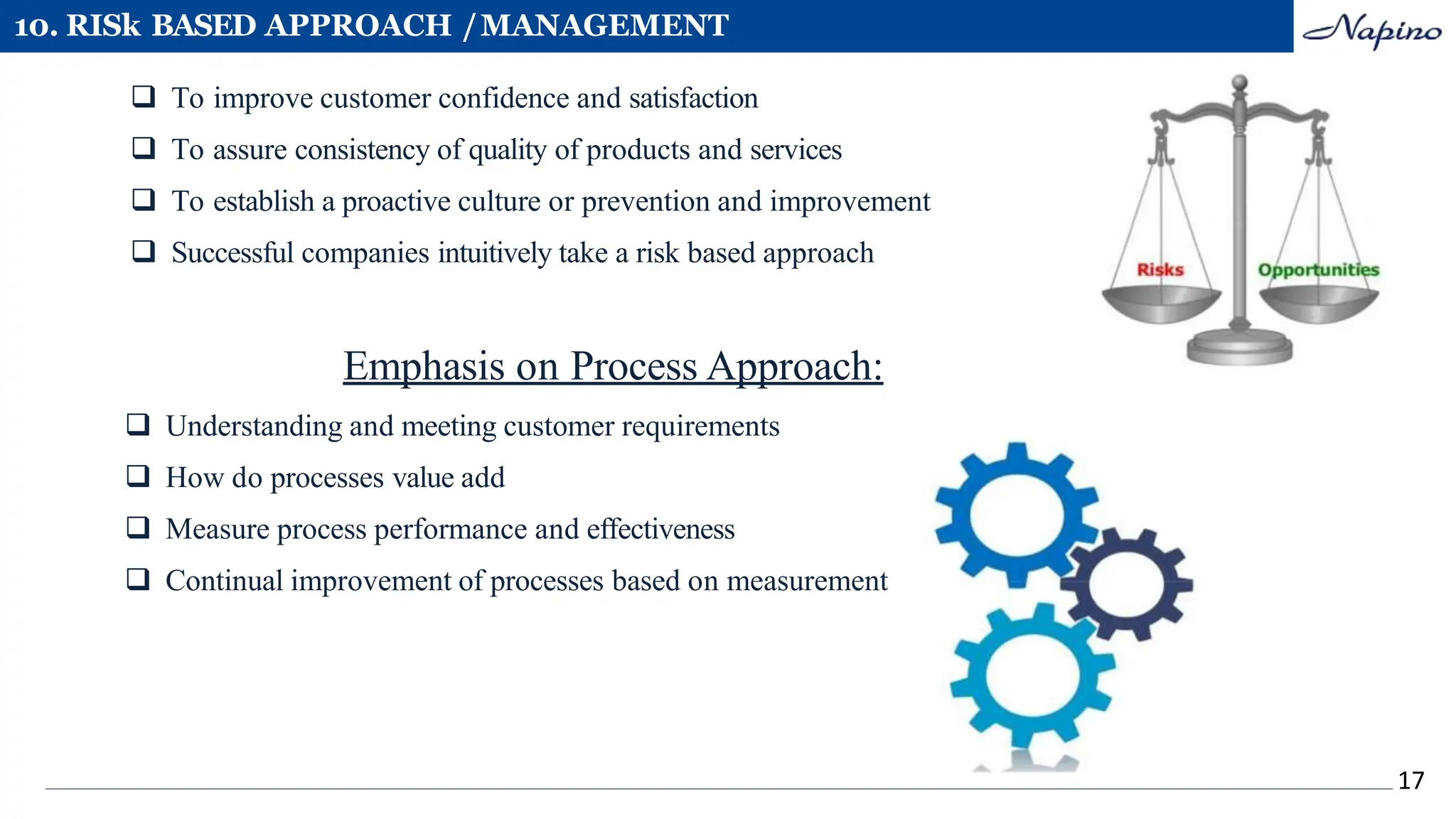 10. RISk BASED APPROACH / MANAGEMENT

Napino

❑ To improve customer confidence and satisfaction
❑ To assure consistency of quality of products and services
❑ To establish a proactive culture or prevention and improvement
❑ Successful companies intuitively take a risk based approach

Risks
Opportunities

Emphasis on Process Approach:

❑ Understanding and meeting customer requirements
❑ How do processes value add
❑ Measure process performance and effectiveness
❑ Continual improvement of processes based on measurement

17